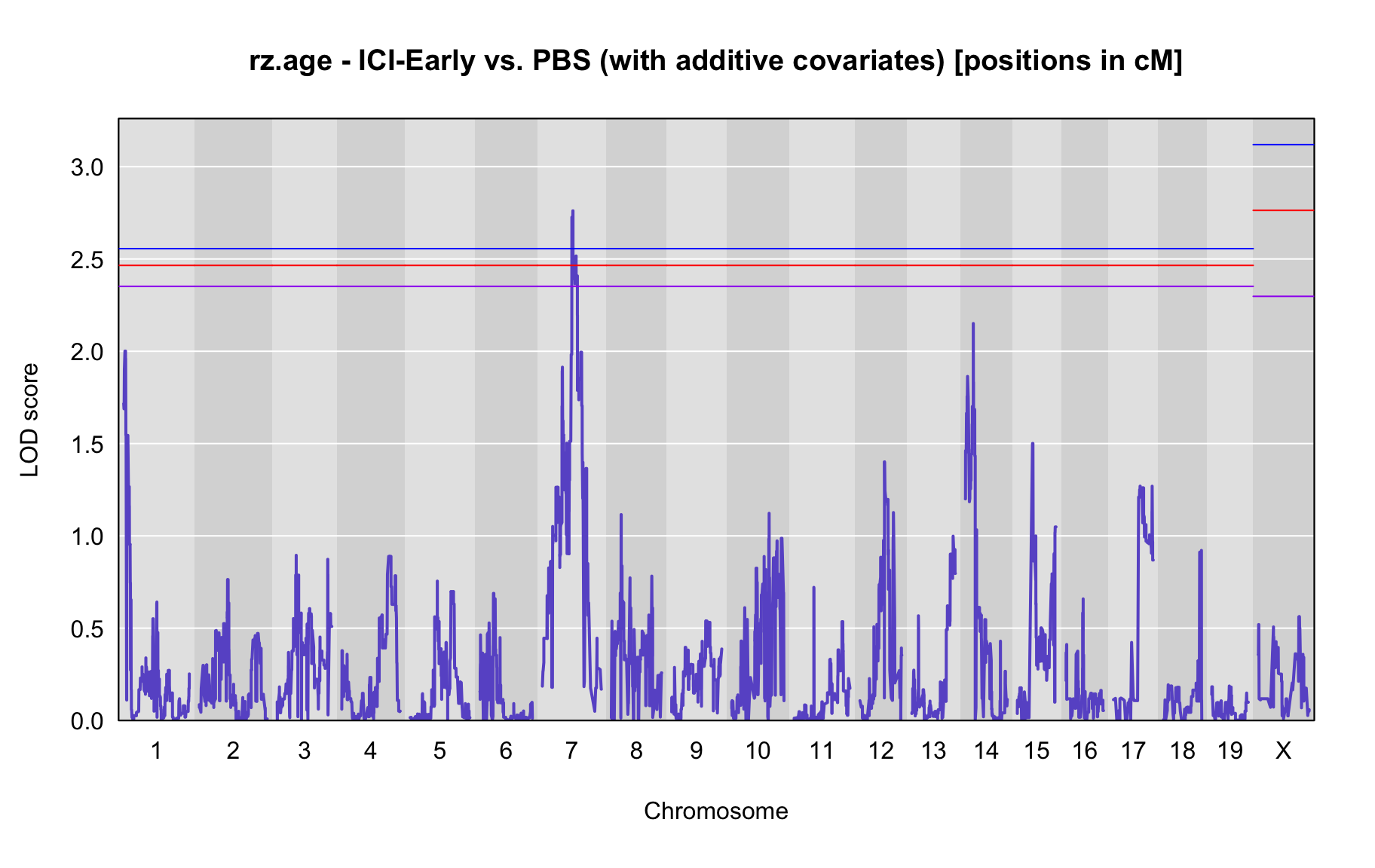 rz.age - ICI-Early vs. PBS (with additive covariates) [positions in cM]

LOD score

3.0
2.5
2.0
1.5
1.0
0.5
0.0

1 2 3 4 5 6 7 8 9 10 11 12 13 14 15 16 17 18 19 X

Chromosome